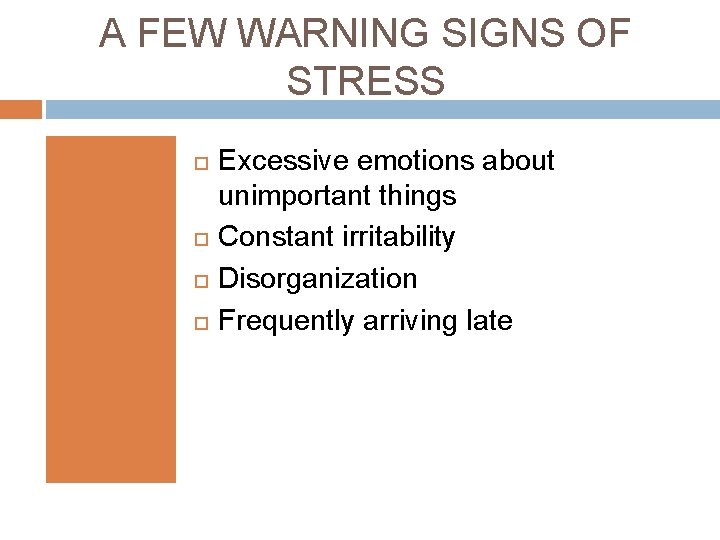 A FEW WARNING SIGNS OF STRESS

Excessive emotions about unimportant things
Constant irritability
Disorganization
Frequently arriving late